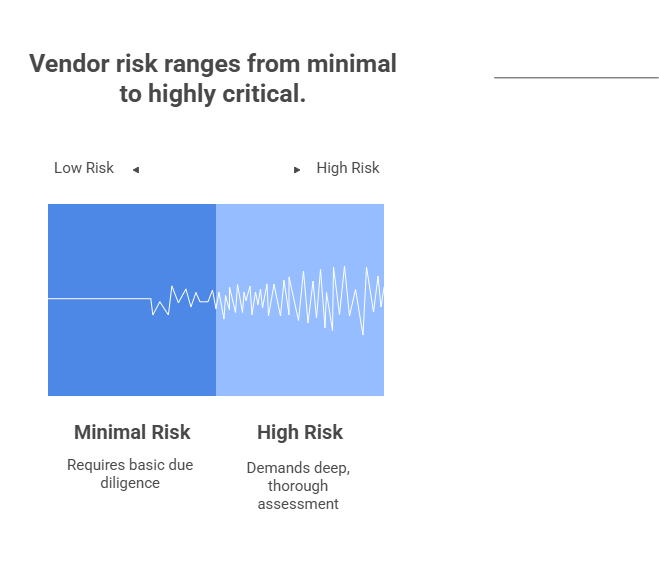 Vendor risk ranges from minimal to highly critical.

Low Risk

High Risk

Minimal Risk

Requires basic due diligence

High Risk

Demands deep, thorough assessment